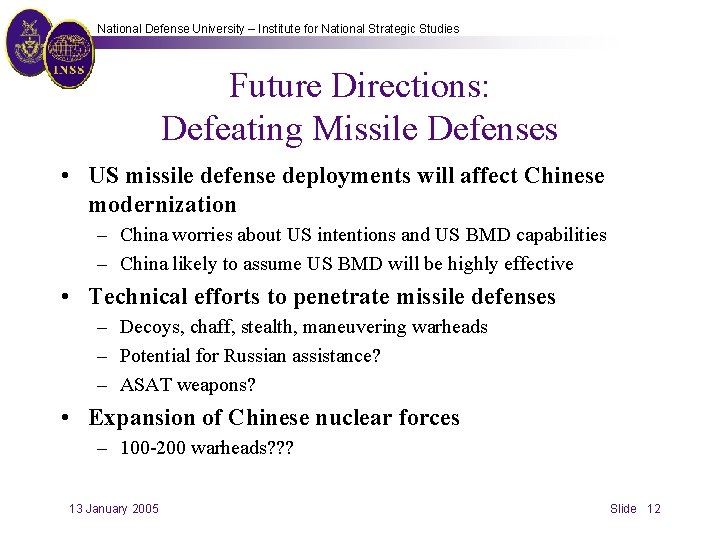 INSS

National Defense University – Institute for National Strategic Studies

Future Directions:
Defeating Missile Defenses

• US missile defense deployments will affect Chinese modernization
– China worries about US intentions and US BMD capabilities
– China likely to assume US BMD will be highly effective

• Technical efforts to penetrate missile defenses
– Decoys, chaff, stealth, maneuvering warheads
– Potential for Russian assistance?
– ASAT weapons?

• Expansion of Chinese nuclear forces
– 100-200 warheads???

13 January 2005

Slide 12